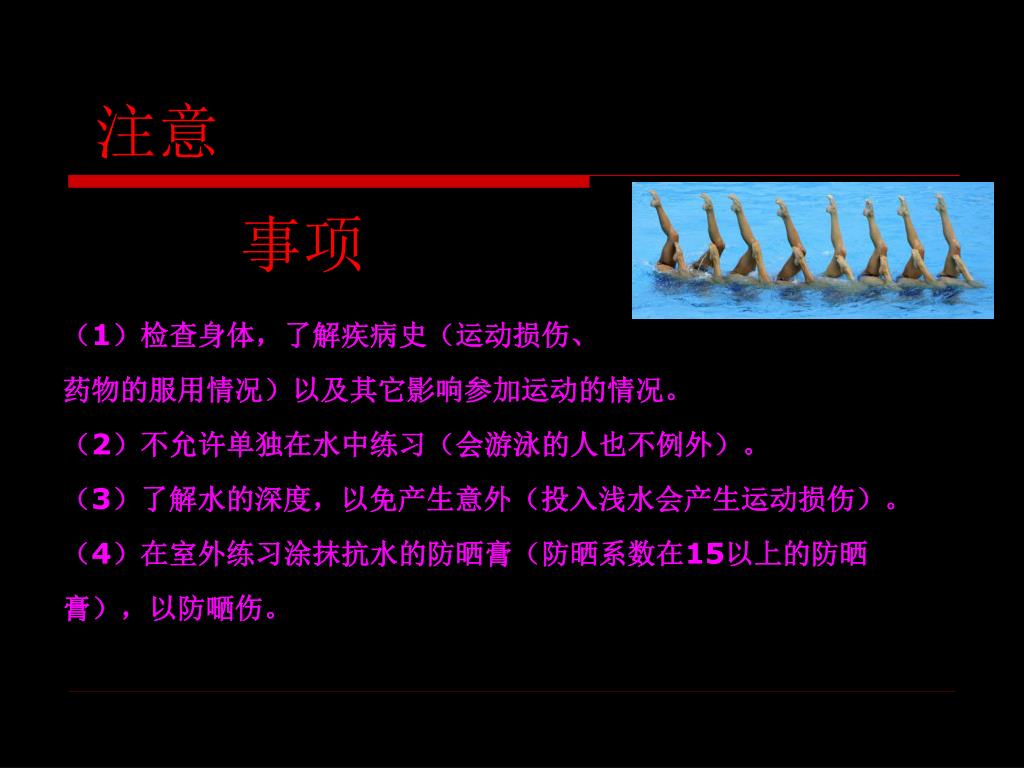 注意

事项

（1）检查身体，了解疾病史（运动损伤、药物的服用情况）以及其它影响参加运动的情况。

（2）不允许单独在水中练习（会游泳的人也不例外）。

（3）了解水的深度，以免产生意外（投入浅水会产生运动损伤）。

（4）在室外练习涂抹抗水的防晒膏（防晒系数在15以上的防晒膏），以防晒伤。